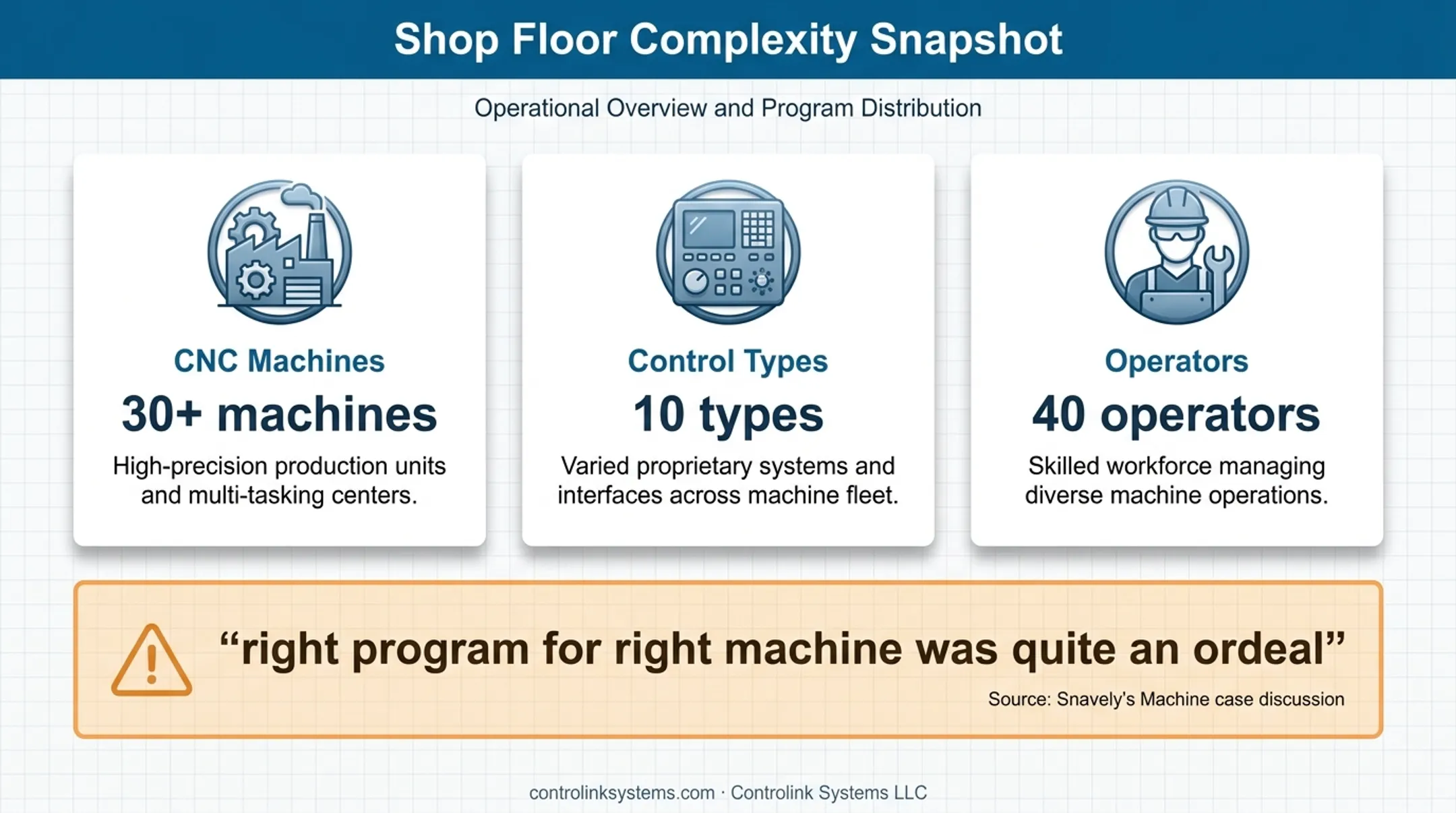 Shop Floor Complexity Snapshot

Operational Overview and Program Distribution

CNC Machines

30+ machines

High-precision production units and multi-tasking centers.

Control Types

10 types

Varied proprietary systems and interfaces across machine fleet.

Operators

40 operators

Skilled workforce managing diverse machine operations.

“right program for right machine was quite an ordeal”

Source: Snavely's Machine case discussion

controlinksystems.com · Controlink Systems LLC